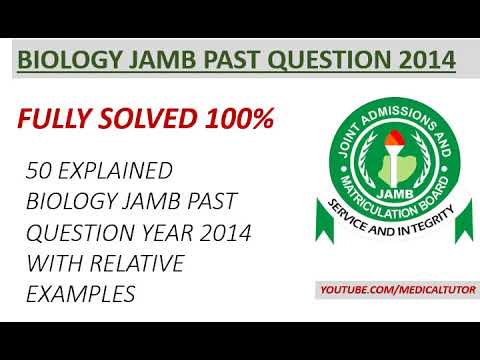 BIOLOGY JAMB PAST QUESTION 2014

FULLY SOLVED 100%

50 EXPLAINED BIOLOGY JAMB PAST QUESTION YEAR 2014 WITH RELATIVE EXAMPLES

JOINT ADMISSIONS AND MATRICULATION BOARD
JAMB
SERVICE AND INTEGRITY

YOUTUBE.COM/MEDICALTUTOR